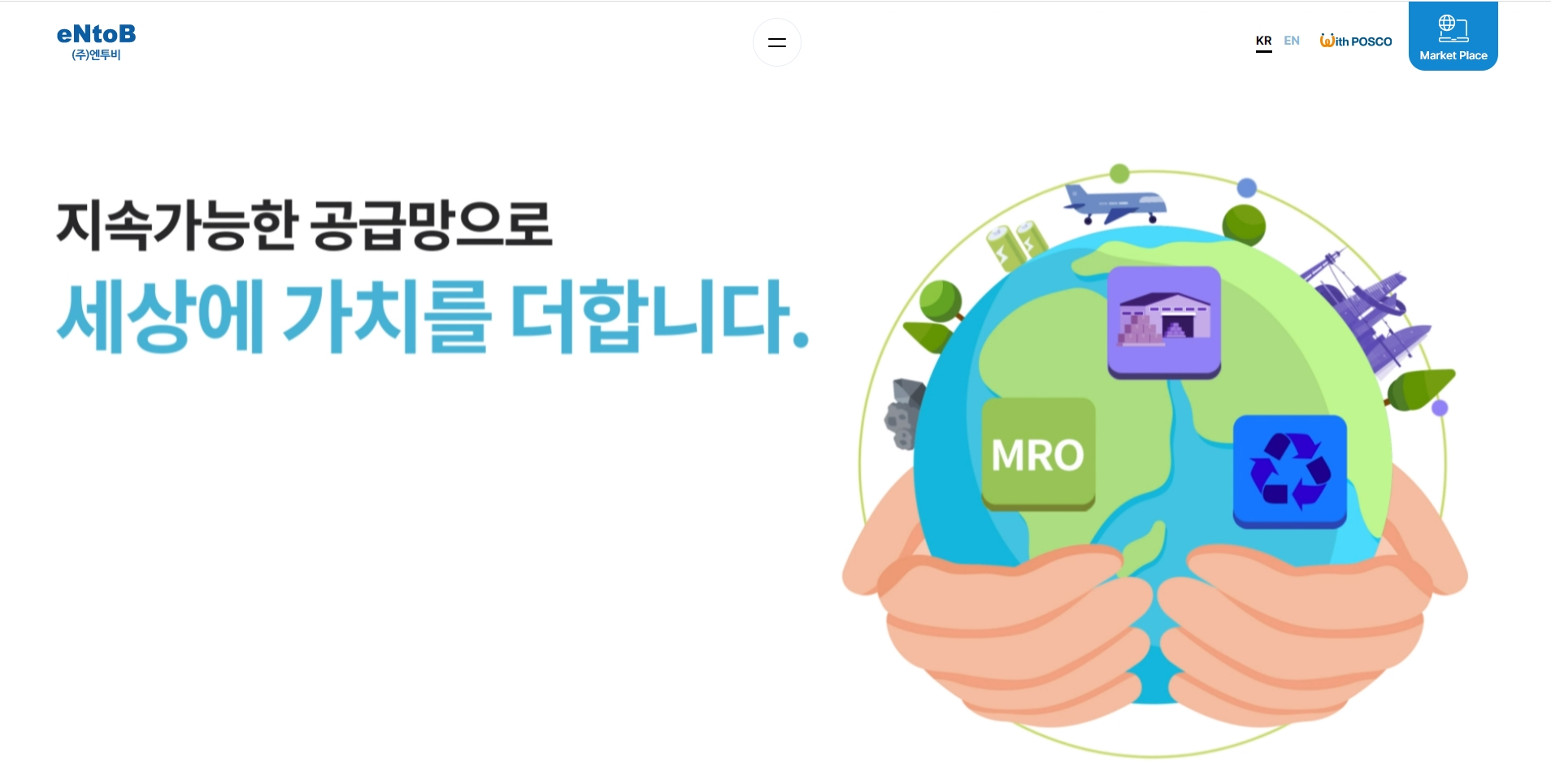 eNtoB
(주)엔투비

KR EN With POSCO Market Place

지속가능한 공급망으로
세상에 가치를 더합니다.

MRO